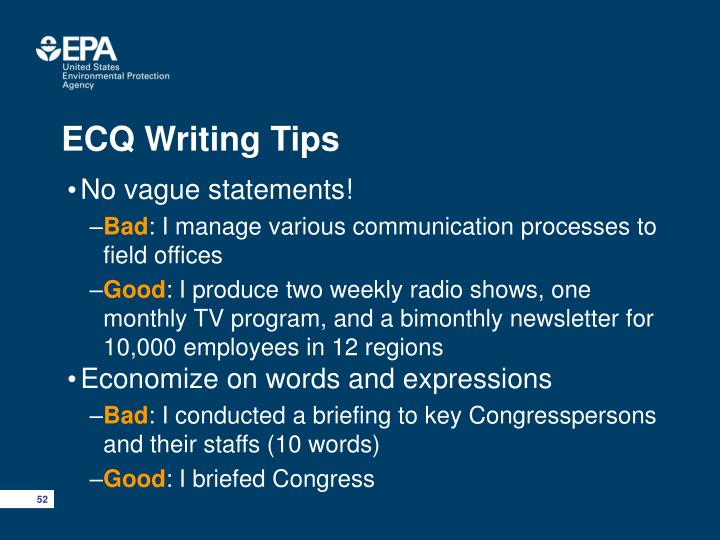 EPA
United States
Environmental Protection
Agency

ECQ Writing Tips

• No vague statements!
–Bad: I manage various communication processes to field offices
–Good: I produce two weekly radio shows, one monthly TV program, and a bimonthly newsletter for 10,000 employees in 12 regions
• Economize on words and expressions
–Bad: I conducted a briefing to key Congresspersons and their staffs (10 words)
–Good: I briefed Congress

52